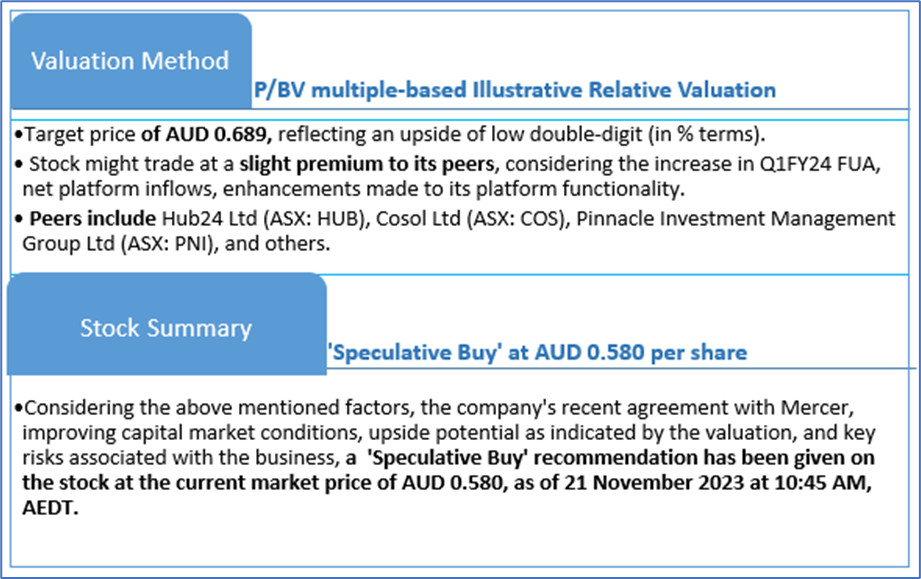 Valuation Method

P/BV multiple-based Illustrative Relative Valuation

•Target price of AUD 0.689, reflecting an upside of low double-digit (in % terms).

• Stock might trade at a slight premium to its peers, considering the increase in Q1FY24 FUA, net platform inflows, enhancements made to its platform functionality.

• Peers include Hub24 Ltd (ASX: HUB), Cosol Ltd (ASX: COS), Pinnacle Investment Management Group Ltd (ASX: PNI), and others.

Stock Summary

'Speculative Buy' at AUD 0.580 per share

•Considering the above mentioned factors, the company's recent agreement with Mercer, improving capital market conditions, upside potential as indicated by the valuation, and key risks associated with the business, a 'Speculative Buy' recommendation has been given on the stock at the current market price of AUD 0.580, as of 21 November 2023 at 10:45 AM, AEDT.